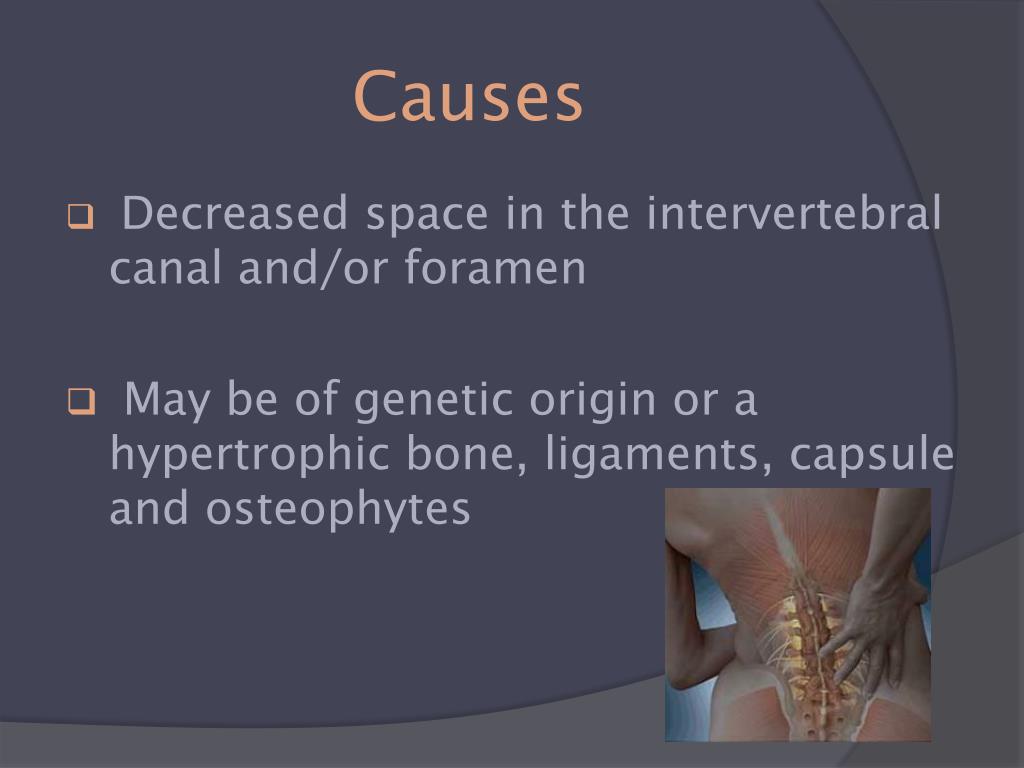 Causes

❑ Decreased space in the intervertebral canal and/or foramen

❑ May be of genetic origin or a hypertrophic bone, ligaments, capsule and osteophytes